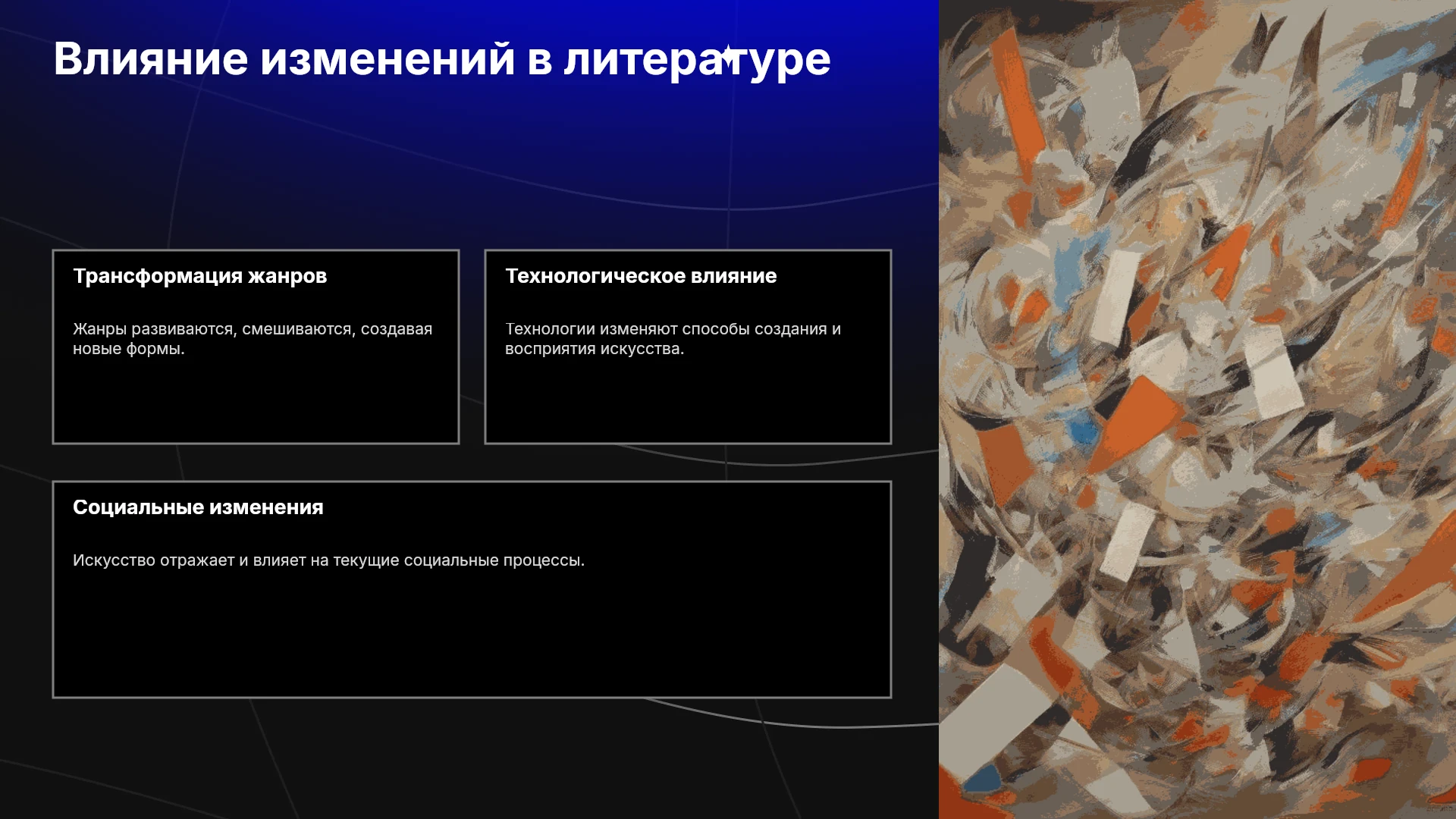 Влияние изменений в литературе

Трансформация жанров

Жанры развиваются, смешиваются, создавая новые формы.

Технологическое влияние

Технологии изменяют способы создания и восприятия искусства.

Социальные изменения

Искусство отражает и влияет на текущие социальные процессы.